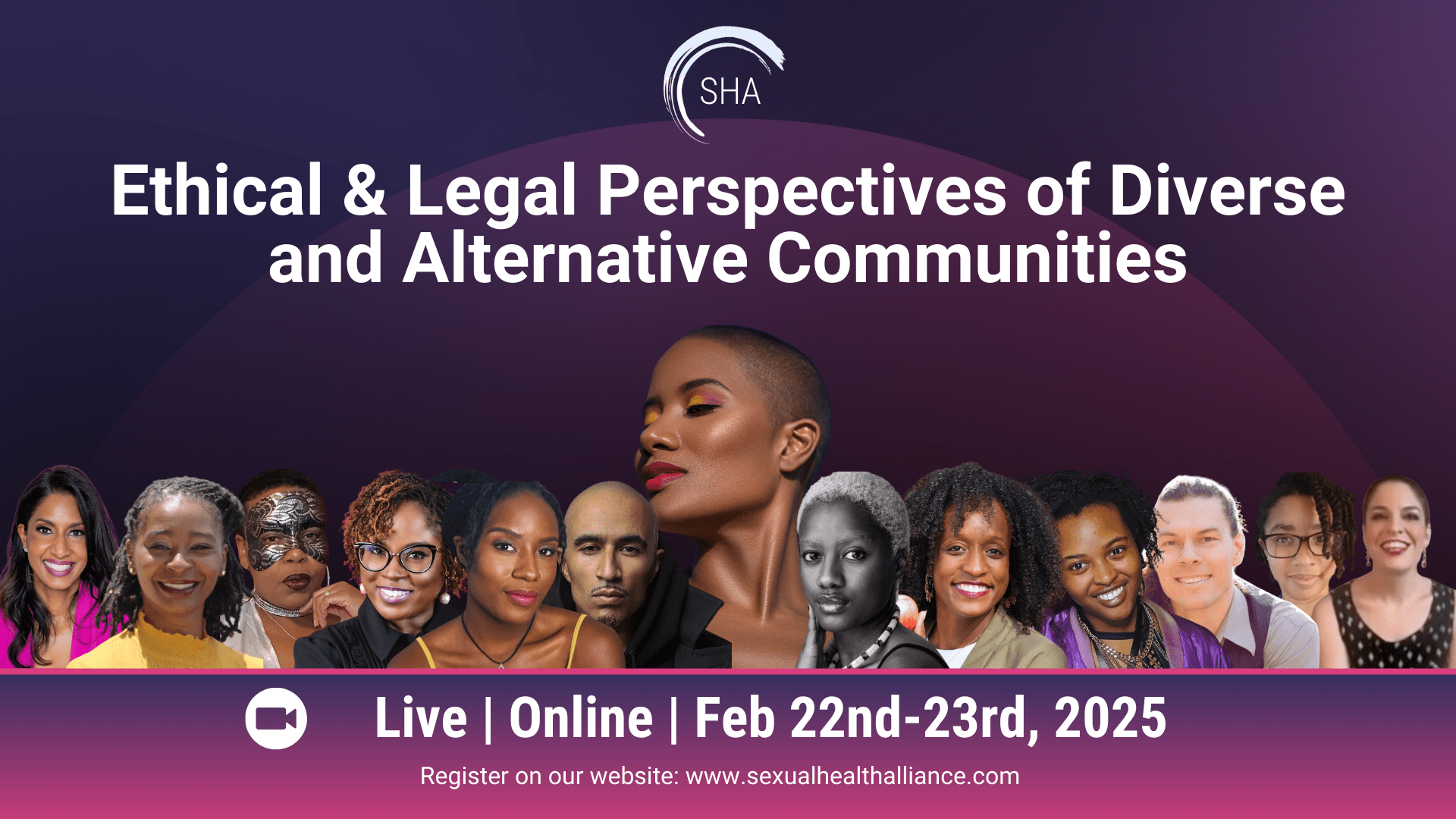 SHA

Ethical & Legal Perspectives of Diverse and Alternative Communities

Live | Online | Feb 22nd-23rd, 2025

Register on our website: www.sexualhealthalliance.com